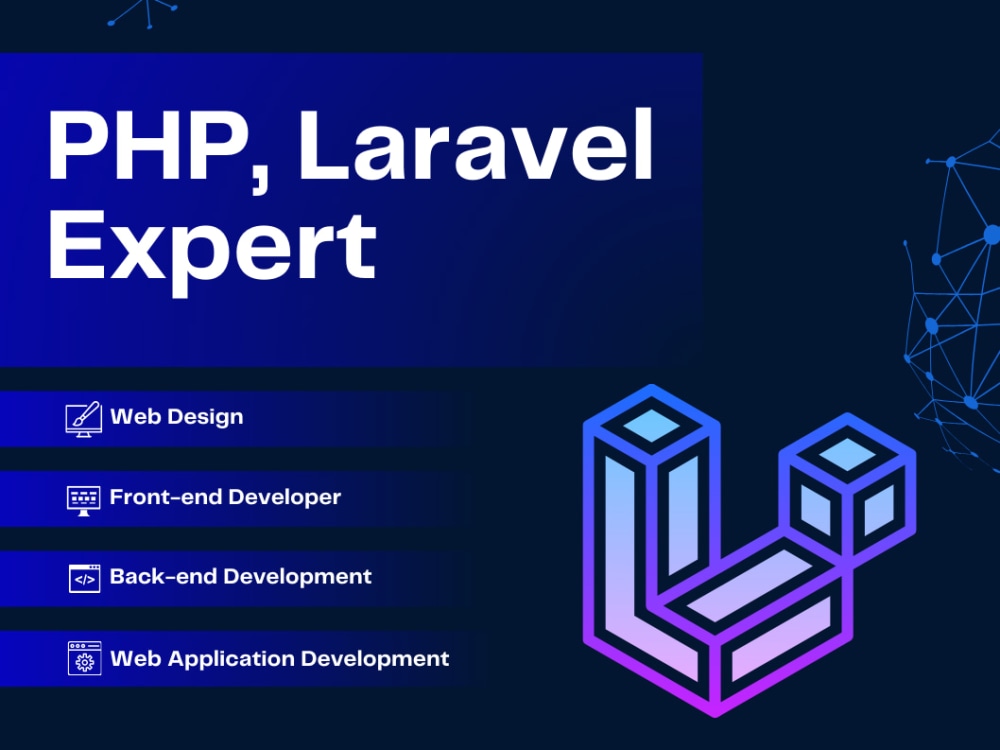 PHP, Laravel Expert

Web Design

Front-end Developer

Back-end Development

Web Application Development